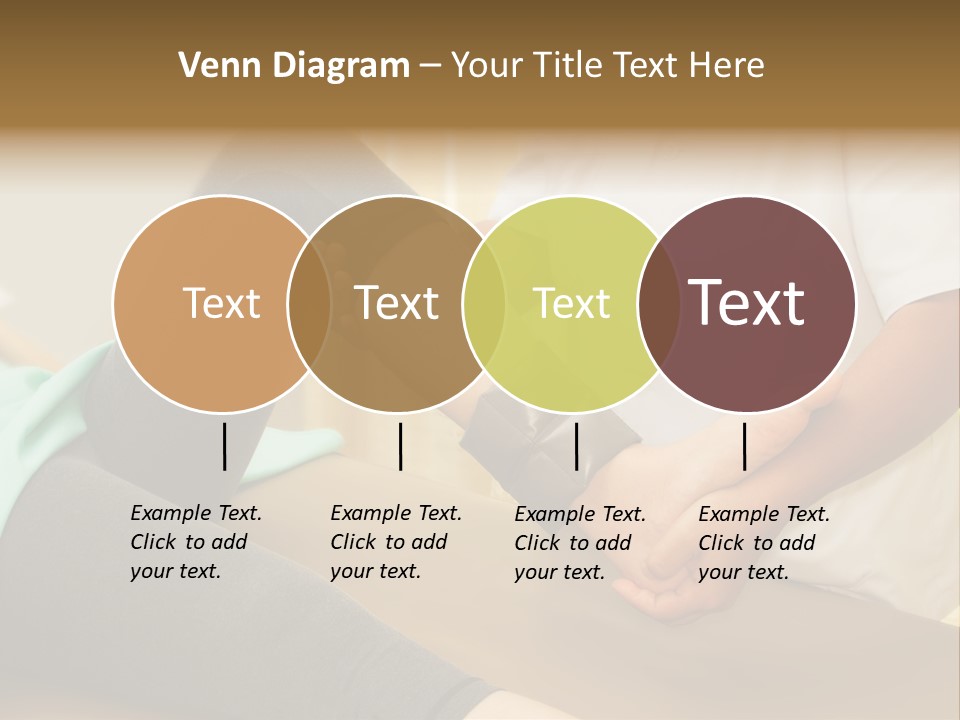 Venn Diagram – Your Title Text Here

Text

Text

Text

Text

Example Text. Click to add your text.

Example Text. Click to add your text.

Example Text. Click to add your text.

Example Text. Click to add your text.